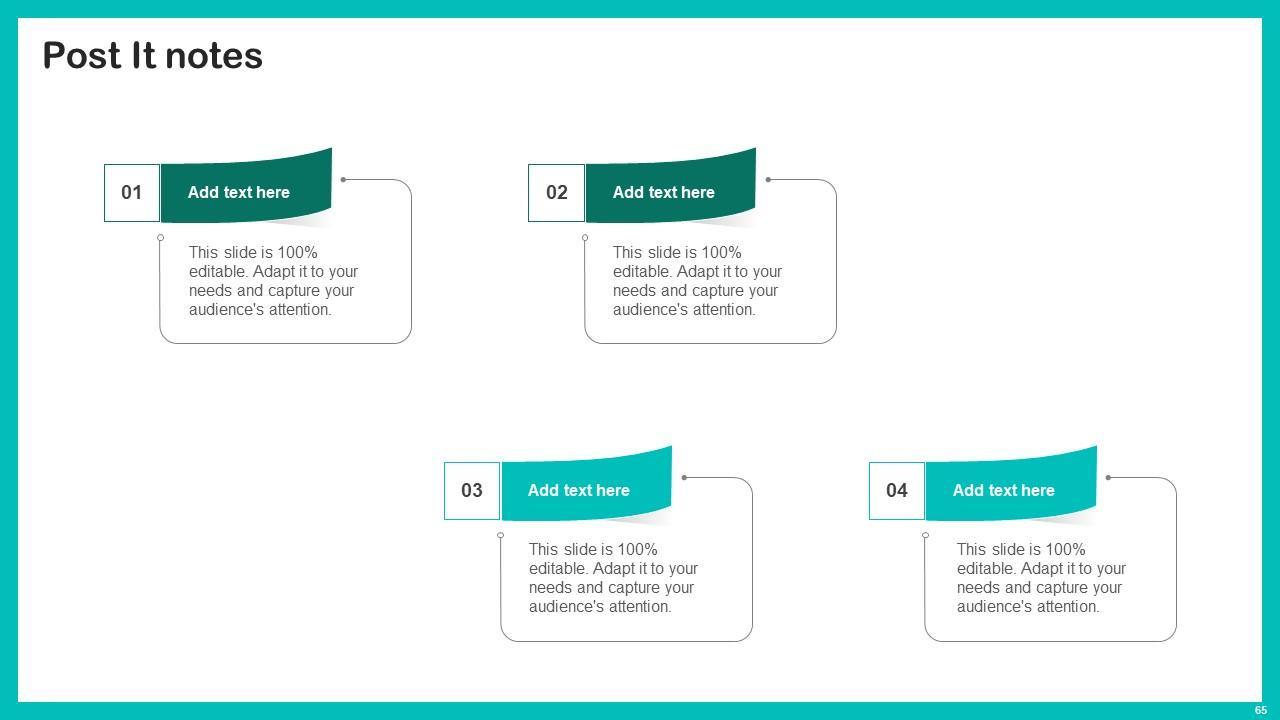 Post It notes

01
Add text here

This slide is 100% editable. Adapt it to your needs and capture your audience's attention.

02
Add text here

This slide is 100% editable. Adapt it to your needs and capture your audience's attention.

03
Add text here

This slide is 100% editable. Adapt it to your needs and capture your audience's attention.

04
Add text here

This slide is 100% editable. Adapt it to your needs and capture your audience's attention.

65